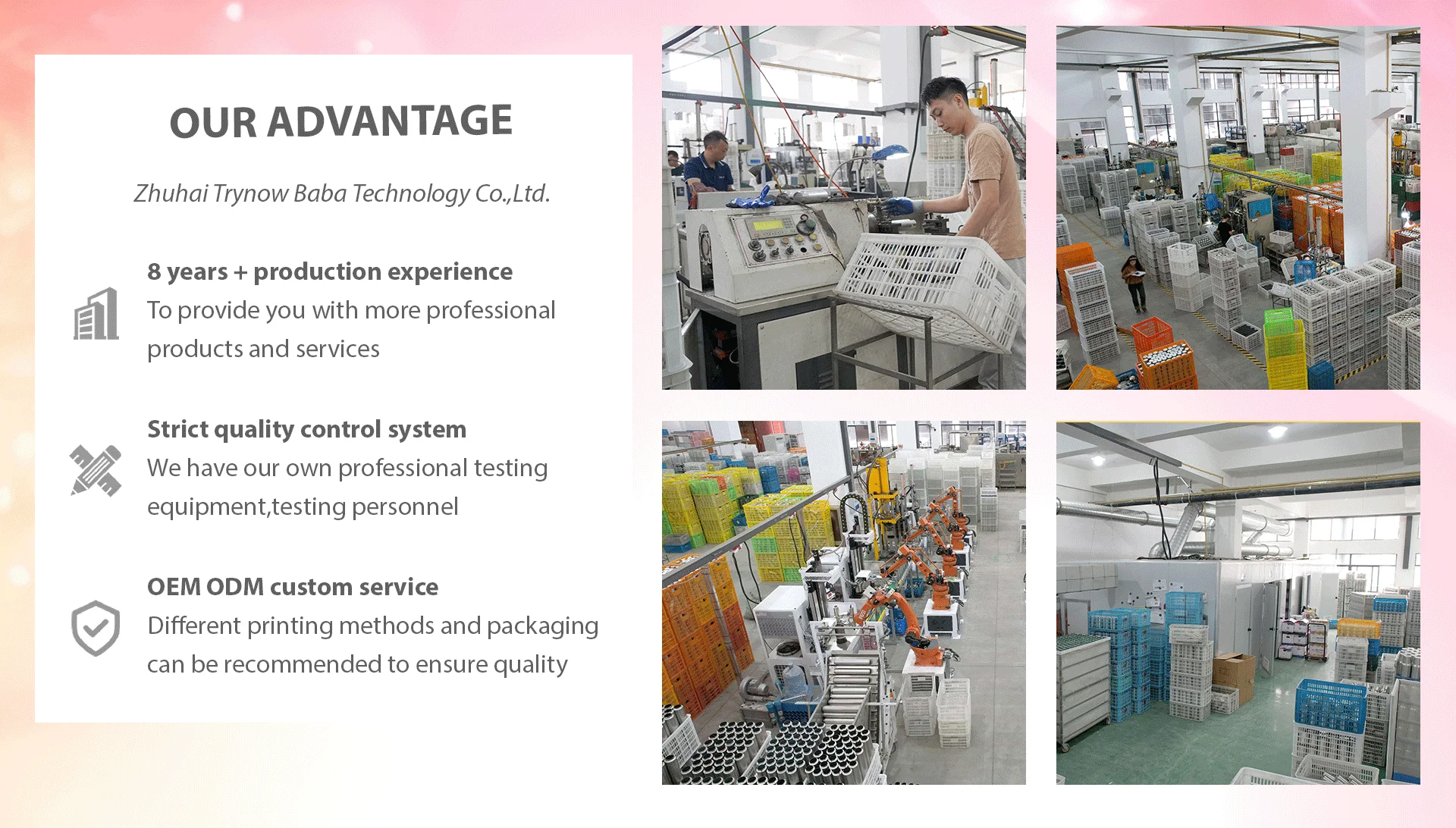 OUR ADVANTAGE

Zhuhai Trynow Baba Technology Co.,Ltd.

8 years + production experience
To provide you with more professional products and services

Strict quality control system
We have our own professional testing equipment,testing personnel

OEM ODM custom service
Different printing methods and packaging can be recommended to ensure quality